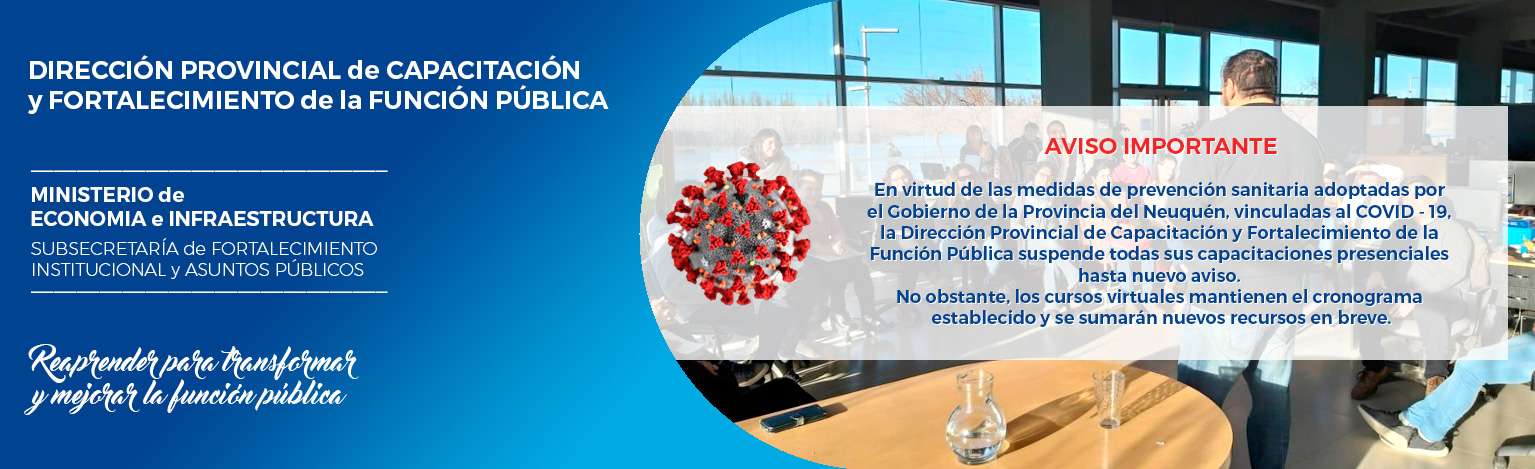 DIRECCIÓN PROVINCIAL de CAPACITACIÓN y FORTALECIMIENTO de la FUNCIÓN PÚBLICA

MINISTERIO de ECONOMIA e INFRAESTRUCTURA

SUBSECRETARÍA de FORTALECIMIENTO INSTITUCIONAL y ASUNTOS PÚBLICOS

Reaprender para transformar y mejorar la función pública

AVISO IMPORTANTE

En virtud de las medidas de prevención sanitaria adoptadas por el Gobierno de la Provincia del Neuquén, vinculadas al COVID - 19, la Dirección Provincial de Capacitación y Fortalecimiento de la Función Pública suspende todas sus capacitaciones presenciales hasta nuevo aviso.
No obstante, los cursos virtuales mantienen el cronograma establecido y se sumarán nuevos recursos en breve.